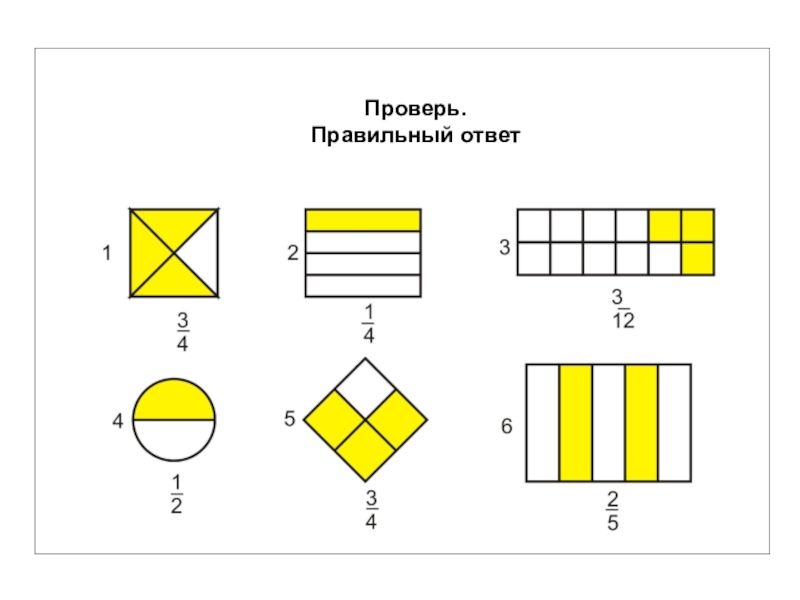 Проверь.
Правильный ответ

1
$\frac{3}{4}$

2
$\frac{1}{4}$

3
$\frac{3}{12}$

4
$\frac{1}{2}$

5
$\frac{3}{4}$

6
$\frac{2}{5}$